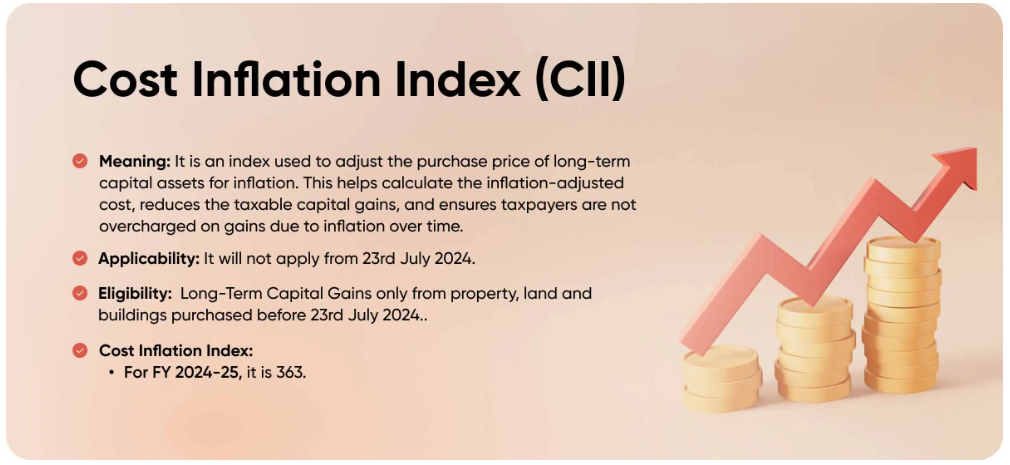 Cost Inflation Index (CII)

Meaning: It is an index used to adjust the purchase price of long-term capital assets for inflation. This helps calculate the inflation-adjusted cost, reduces the taxable capital gains, and ensures taxpayers are not overcharged on gains due to inflation over time.

Applicability: It will not apply from 23rd July 2024.

Eligibility: Long-Term Capital Gains only from property, land and buildings purchased before 23rd July 2024..

Cost Inflation Index:
• For FY 2024-25, it is 363.